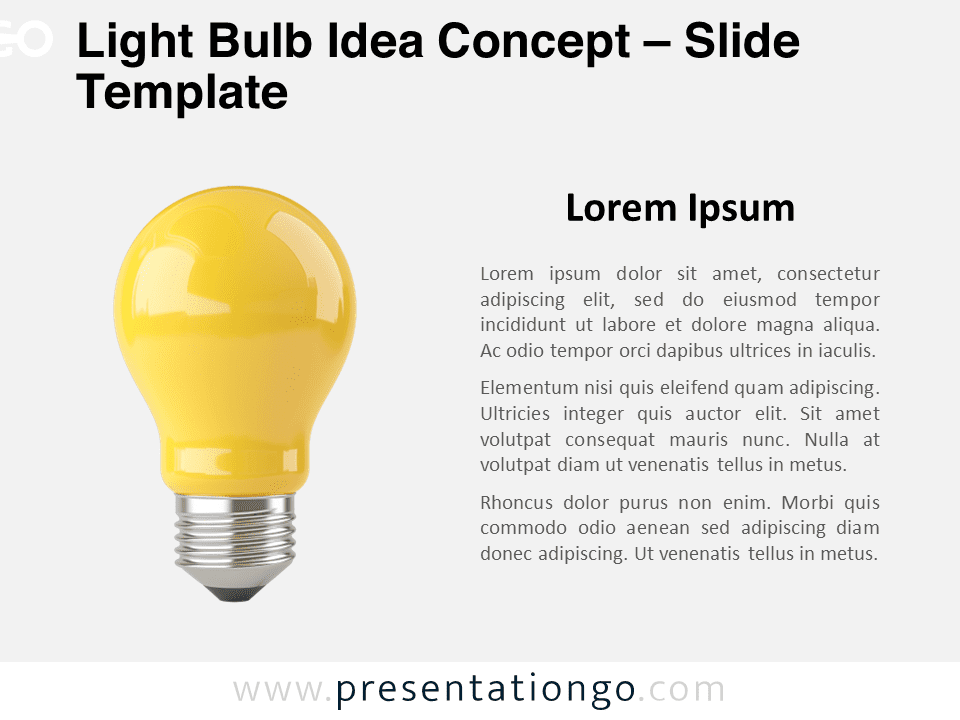 Light Bulb Idea Concept – Slide Template

Lorem Ipsum

Lorem ipsum dolor sit amet, consectetur adipiscing elit, sed do eiusmod tempor incididunt ut labore et dolore magna aliqua. Ac odio tempor orci dapibus ultrices in iaculis.

Elementum nisi quis eleifend quam adipiscing. Ultricies integer quis auctor elit. Sit amet volutpat consequat mauris nunc. Nulla at volutpat diam ut venenatis tellus in metus.

Rhoncus dolor purus non enim. Morbi quis commodo odio aenean sed adipiscing diam donec adipiscing. Ut venenatis tellus in metus.

www.presentationgo.com